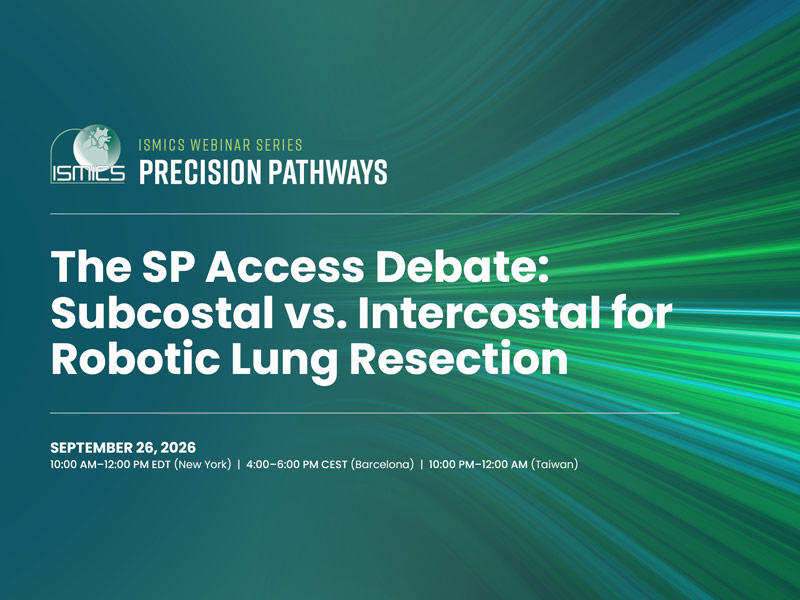 ISMICS

ISMICS WEBINAR SERIES
PRECISION PATHWAYS

The SP Access Debate: Subcostal vs. Intercostal for Robotic Lung Resection

SEPTEMBER 26, 2026
10:00 AM–12:00 PM EDT (New York) | 4:00–6:00 PM CEST (Barcelona) | 10:00 PM–12:00 AM (Taiwan)